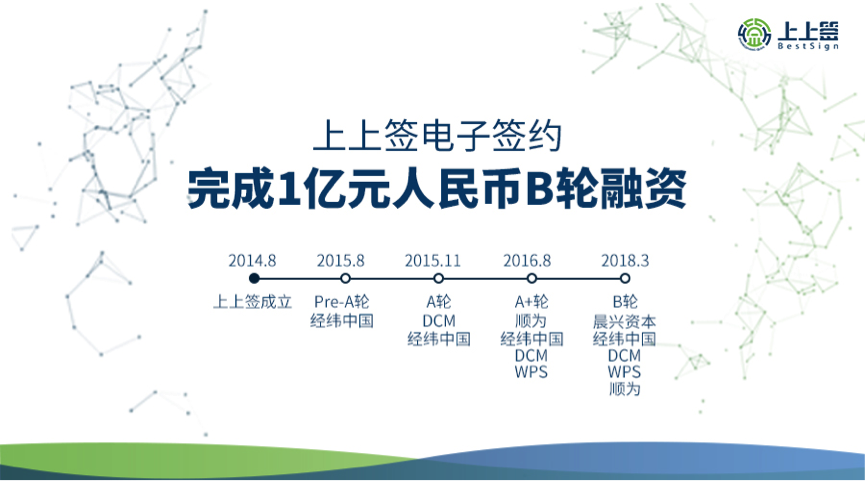 上上签
BestSign

上上签电子签约
完成1亿元人民币B轮融资

2014.8
上上签成立

2015.8
Pre-A轮
经纬中国

2015.11
A轮
DCM
经纬中国

2016.8
A+轮
顺为
经纬中国
DCM
WPS

2018.3
B轮
晨兴资本
经纬中国
DCM
WPS
顺为